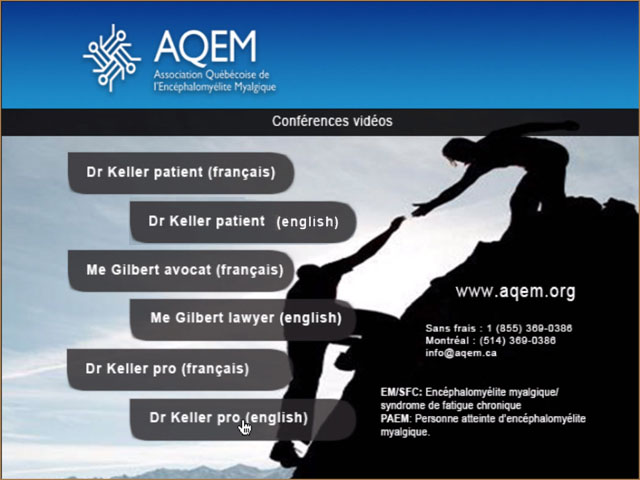 AQEM
Association Québécoise de l'Encéphalomyélite Myalgique

Conférences vidéos

Dr Keller patient (français)

Dr Keller patient (english)

Me Gilbert avocat (français)

Me Gilbert lawyer (english)

Dr Keller pro (français)

Dr Keller pro (english)

www.aqem.org

Sans frais : 1 (855) 369-0386
Montréal : (514) 369-0386
info@aqem.ca

EM/SFC: Encéphalomyélite myalgique/ syndrome de fatigue chronique
PAEM: Personne atteinte d'encéphalomyélite myalgique.